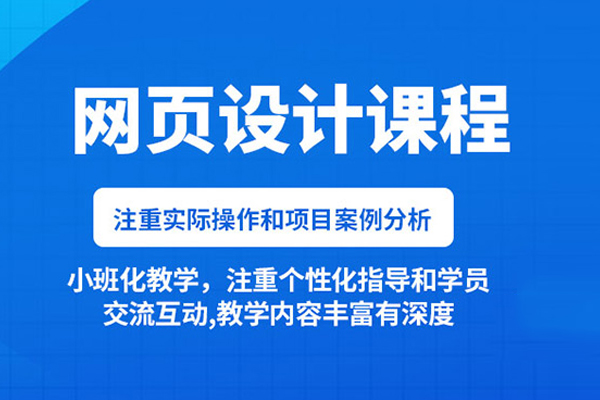 网页设计课程

注重实际操作和项目案例分析

小班化教学，注重个性化指导和学员交流互动,教学内容丰富有深度